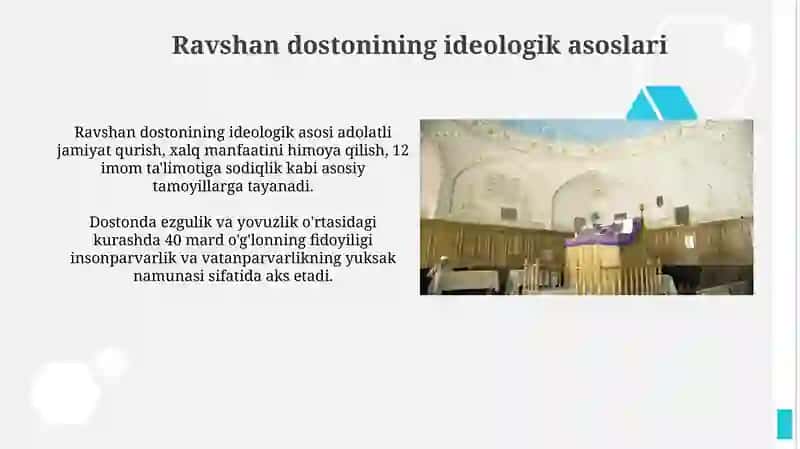 Ravshan dostonining ideologik asoslari

Ravshan dostonining ideologik asosi adolatli jamiyat qurish, xalq manfaatini himoya qilish, 12 imom ta'limotiga sodiqlik kabi asosiy tamoyillarga tayanadi.

Dostonda ezgulik va yovuzlik o'rtasidagi kurashda 40 mard o'g'lonning fidoyiligi insonparvarlik va vatanparvarlikning yuksak namunasi sifatida aks etadi.